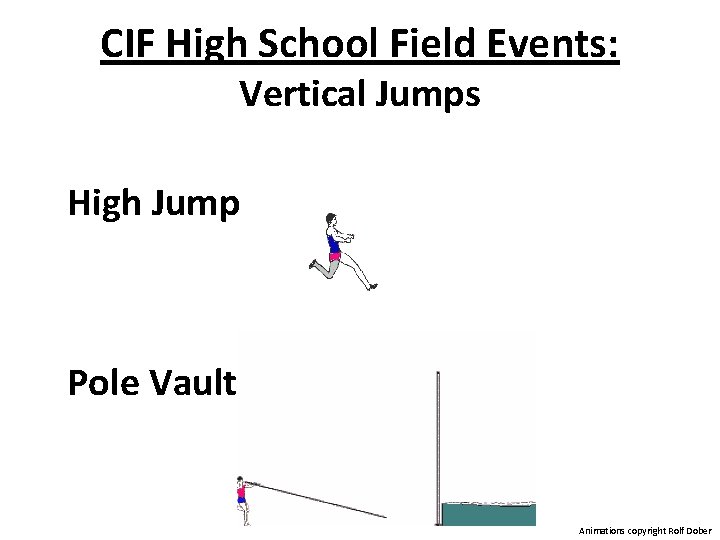 CIF High School Field Events:
Vertical Jumps

High Jump

Pole Vault

Animations copyright Rolf Dober